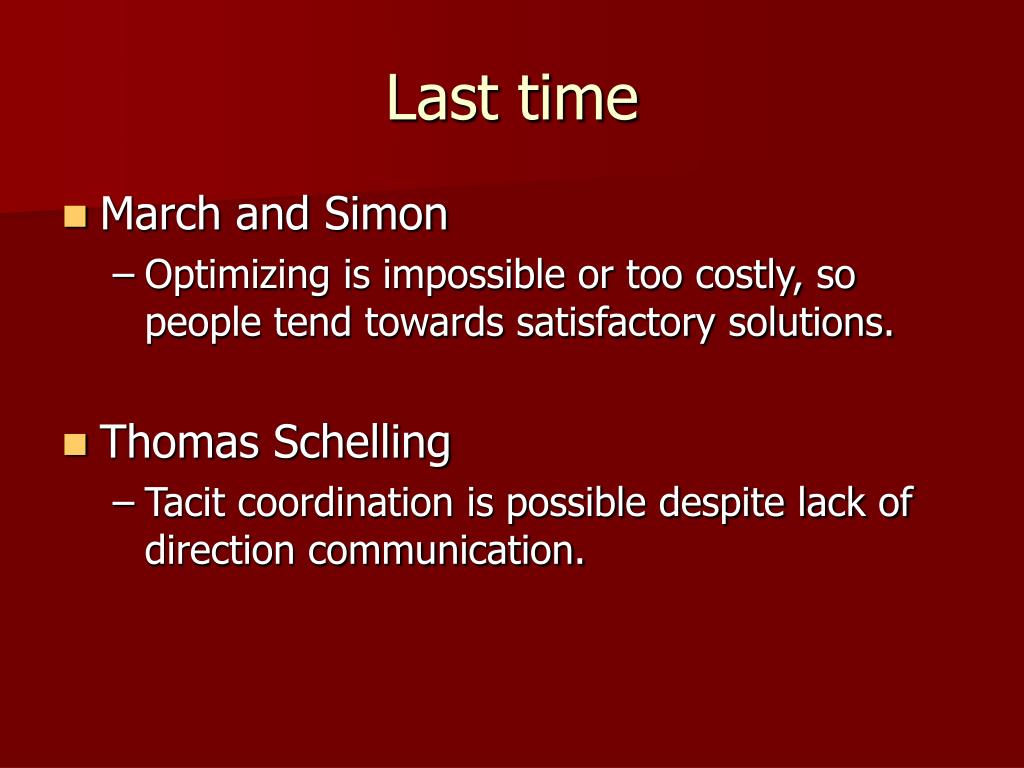 Last time

March and Simon
– Optimizing is impossible or too costly, so people tend towards satisfactory solutions.

Thomas Schelling
– Tacit coordination is possible despite lack of direction communication.